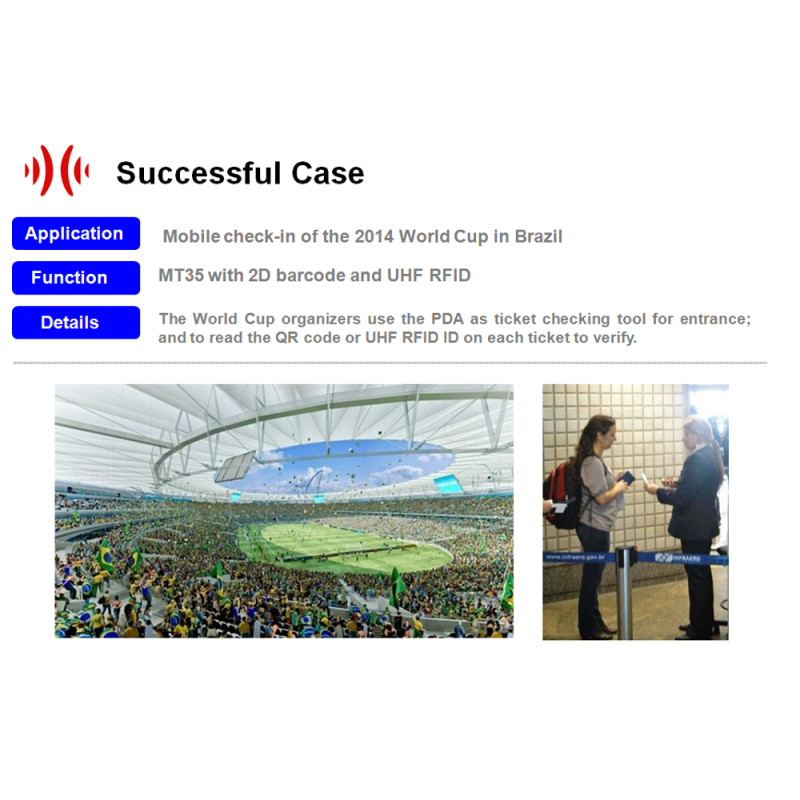 Successful Case

Application

Mobile check-in of the 2014 World Cup in Brazil

Function

MT35 with 2D barcode and UHF RFID

Details

The World Cup organizers use the PDA as ticket checking tool for entrance; and to read the QR code or UHF RFID ID on each ticket to verify.

www.infraero.gov.br INFRAERO